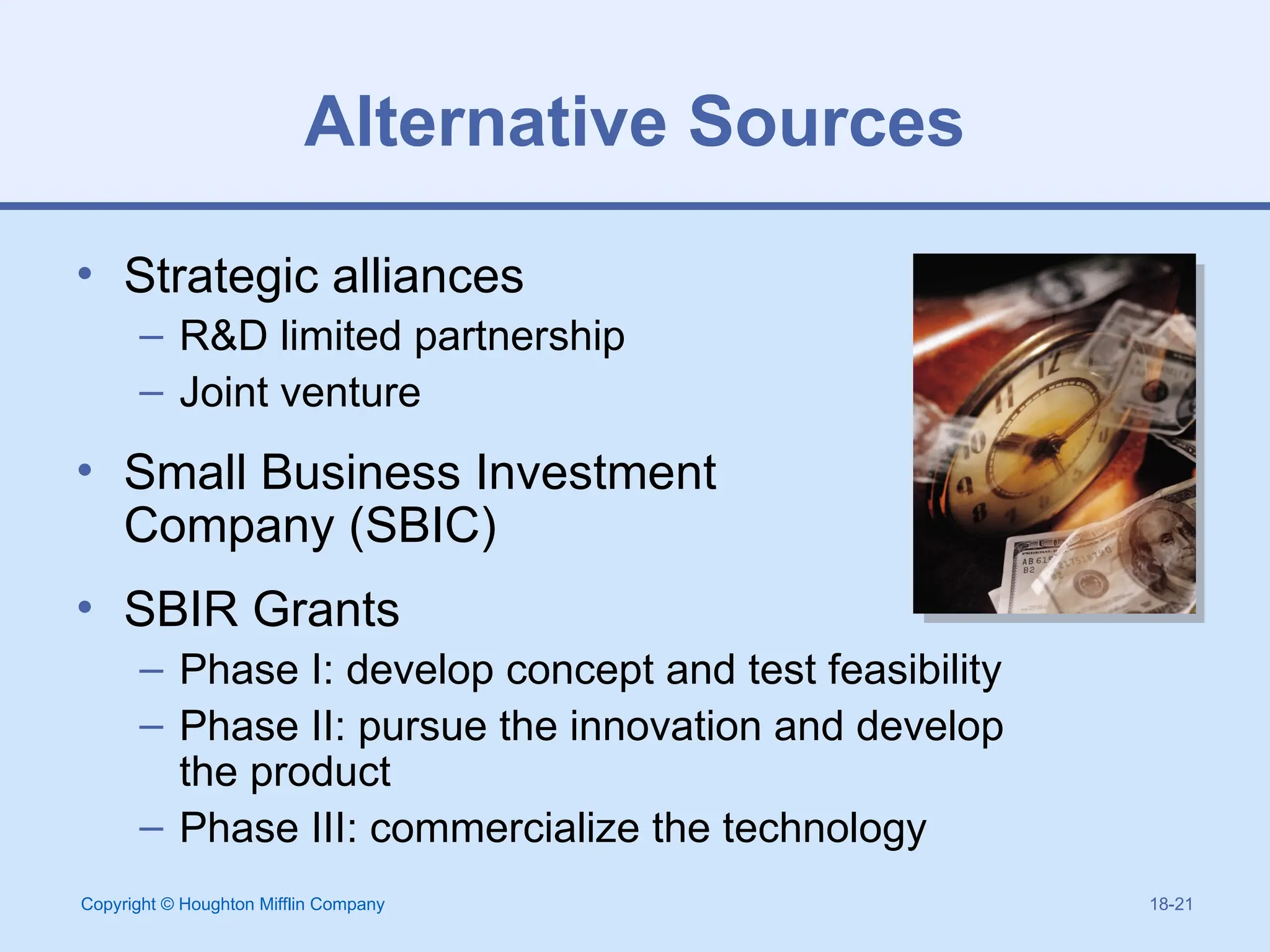 Alternative Sources

• Strategic alliances
– R&D limited partnership
– Joint venture

• Small Business Investment Company (SBIC)

• SBIR Grants
– Phase I: develop concept and test feasibility
– Phase II: pursue the innovation and develop the product
– Phase III: commercialize the technology

Copyright © Houghton Mifflin Company

18-21